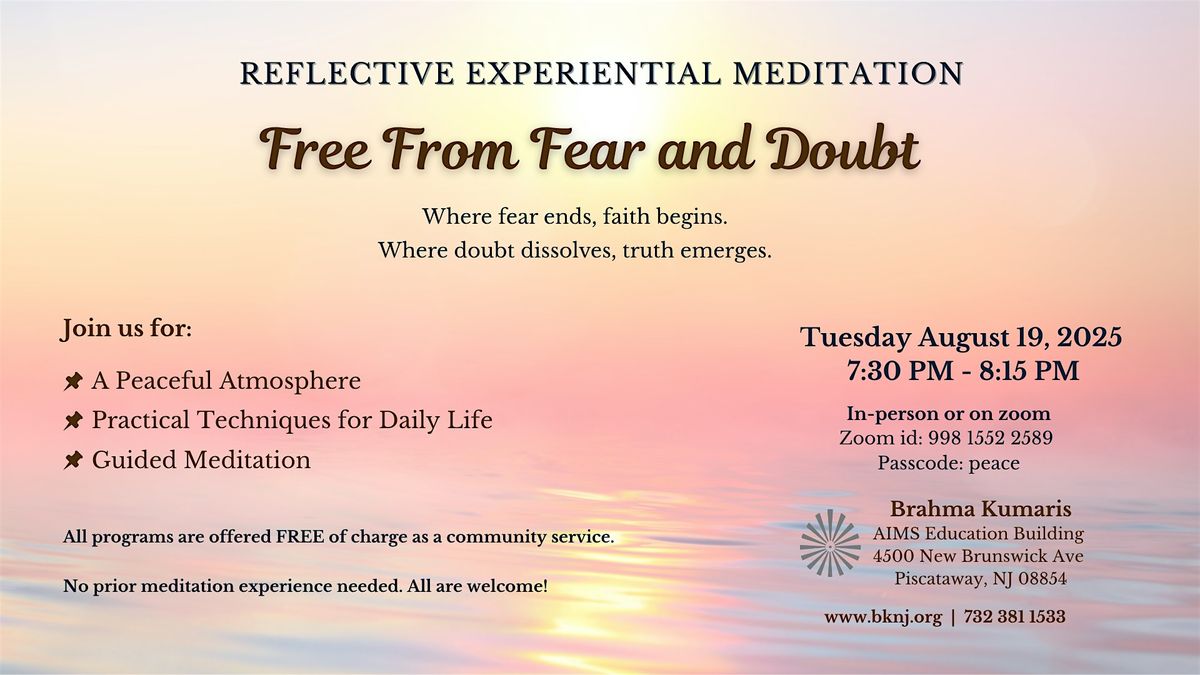 REFLECTIVE EXPERIENTIAL MEDITATION

Free From Fear and Doubt

Where fear ends, faith begins.
Where doubt dissolves, truth emerges.

Join us for:

A Peaceful Atmosphere
Practical Techniques for Daily Life
Guided Meditation

All programs are offered FREE of charge as a community service.

No prior meditation experience needed. All are welcome!

Tuesday August 19, 2025
7:30 PM - 8:15 PM

In-person or on zoom
Zoom id: 998 1552 2589
Passcode: peace

Brahma Kumaris
AIMS Education Building
4500 New Brunswick Ave
Piscataway, NJ 08854

www.bknj.org | 732 381 1533